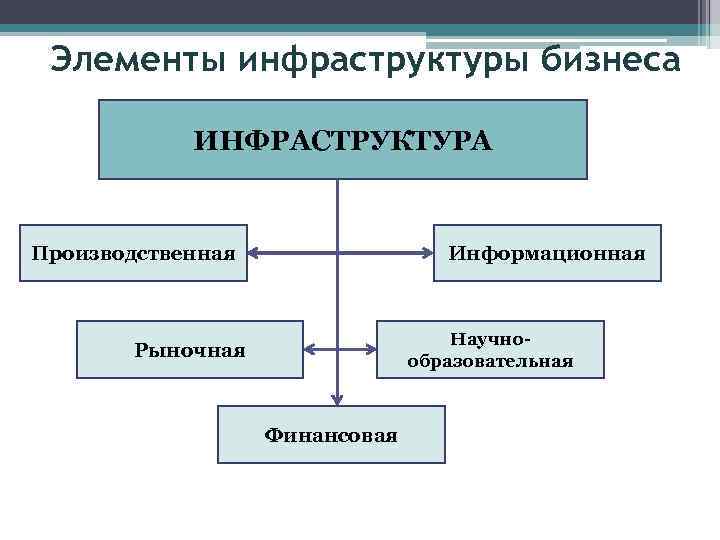 Элементы инфраструктуры бизнеса

ИНФРАСТРУКТУРА

Производственная

Информационная

Рыночная

Научно-образовательная

Финансовая